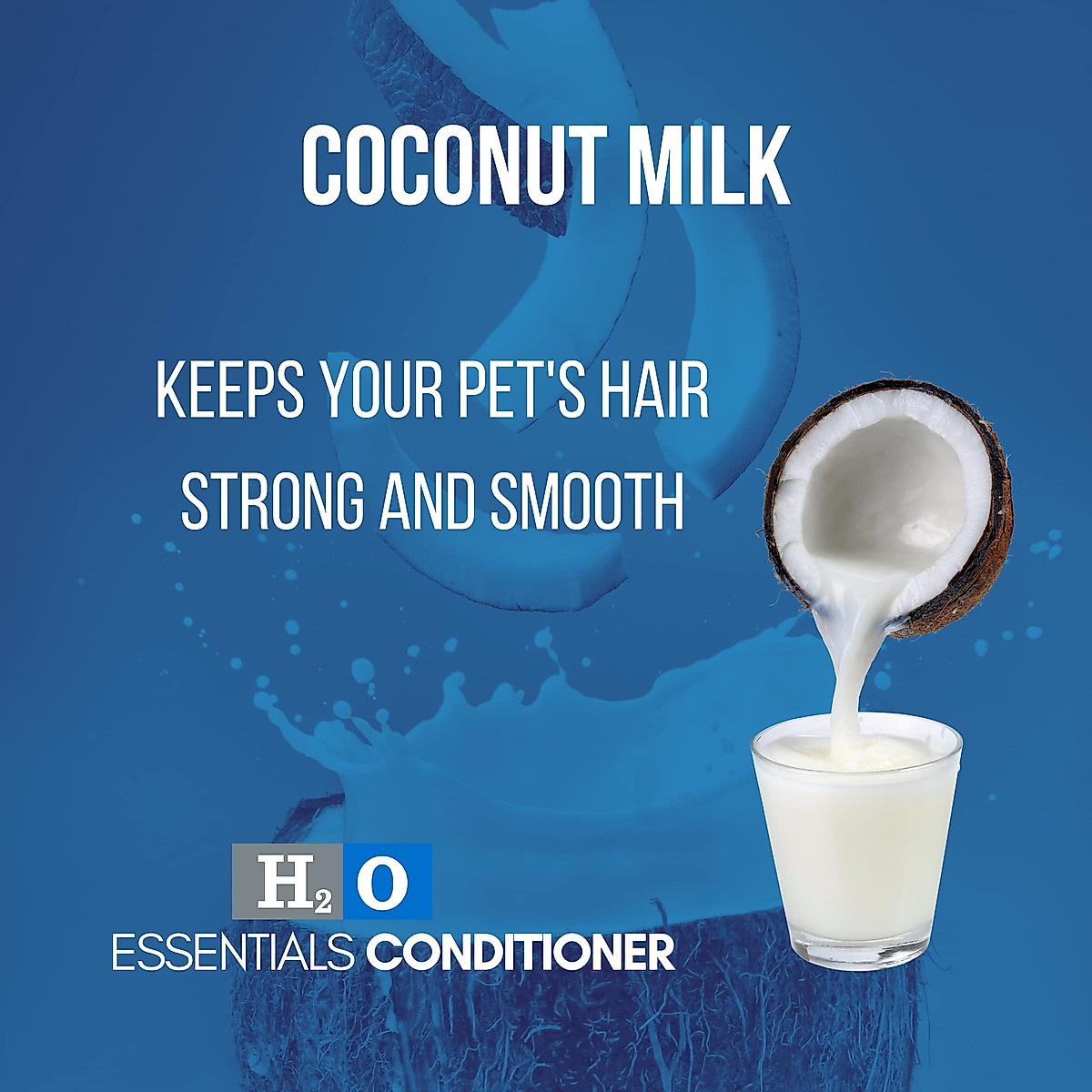 COCONUT MILK

KEEPS YOUR PET'S HAIR STRONG AND SMOOTH

$H_2O$

ESSENTIALS CONDITIONER